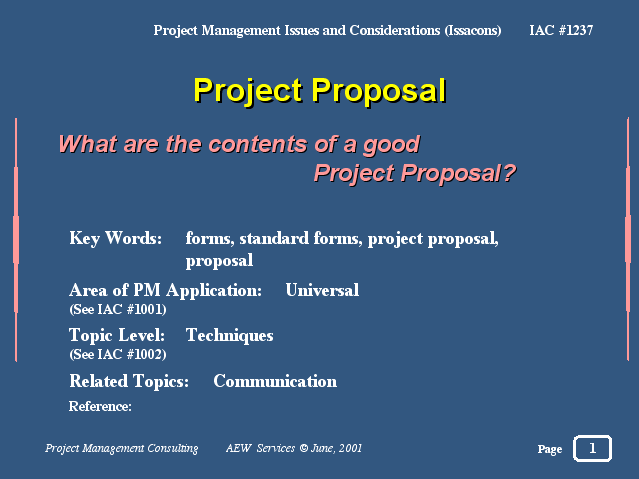 Project Management Issues and Considerations (Issacons) IAC #1237

Project Proposal

What are the contents of a good Project Proposal?

Key Words: forms, standard forms, project proposal, proposal

Area of PM Application: Universal
(See IAC #1001)

Topic Level: Techniques
(See IAC #1002)

Related Topics: Communication

Reference:

Project Management Consulting AEW Services © June, 2001

Page 1